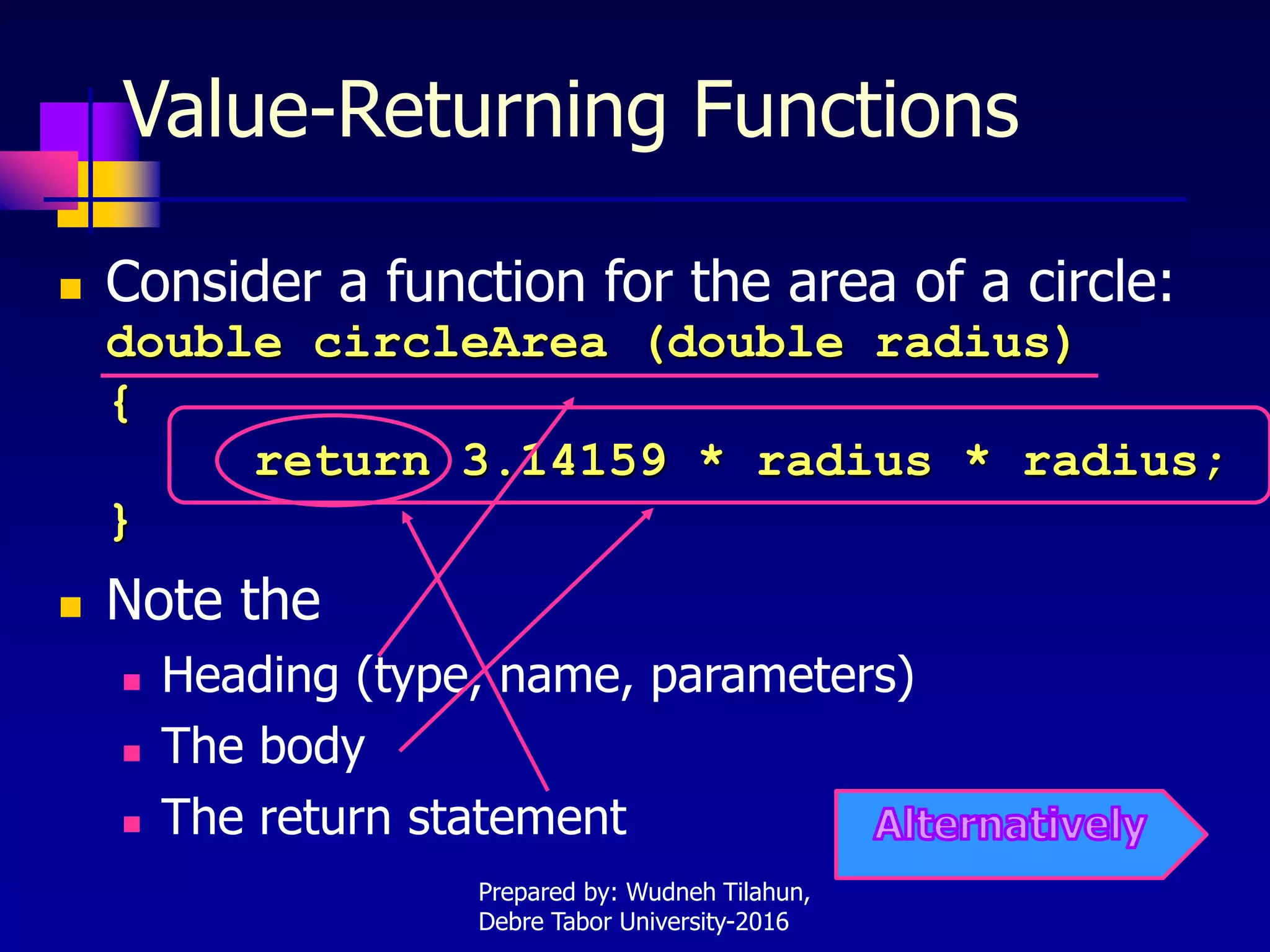 Value-Returning Functions

Consider a function for the area of a circle:

double circleArea (double radius)
{
   return 3.14159 * radius * radius;
}

Note the

Heading (type, name, parameters)

The body

The return statement

Alternatively

Prepared by: Wudneh Tilahun, Debre Tabor University-2016